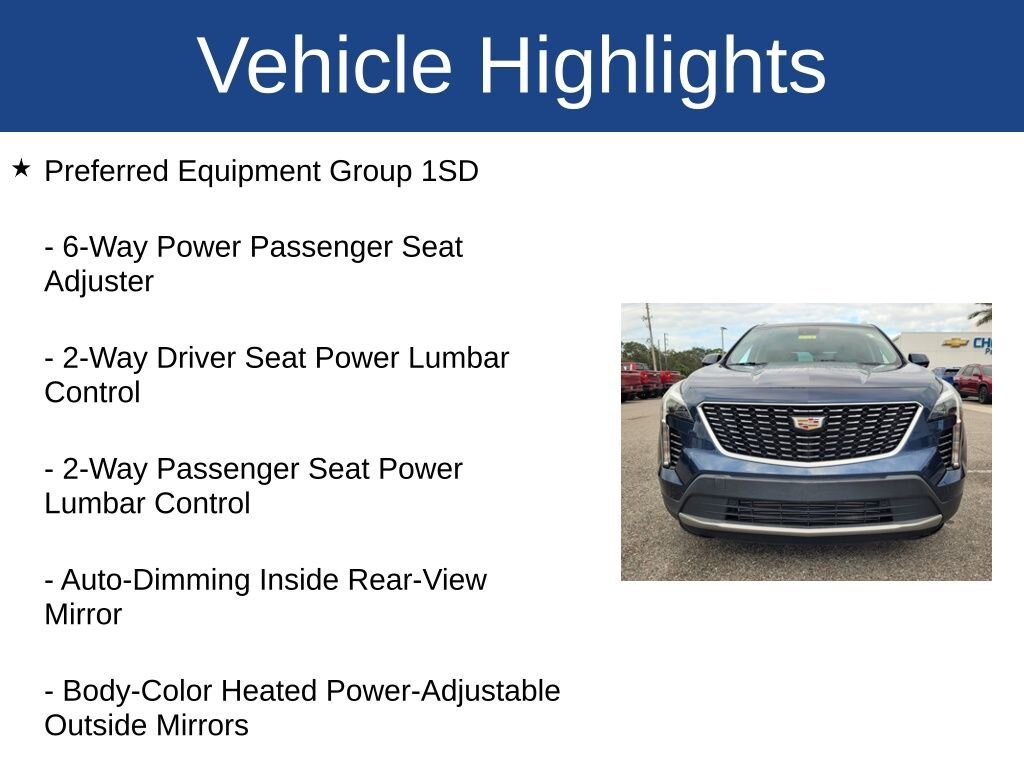 Vehicle Highlights

★ Preferred Equipment Group 1SD

- 6-Way Power Passenger Seat Adjuster

- 2-Way Driver Seat Power Lumbar Control

- 2-Way Passenger Seat Power Lumbar Control

- Auto-Dimming Inside Rear-View Mirror

- Body-Color Heated Power-Adjustable Outside Mirrors

CH